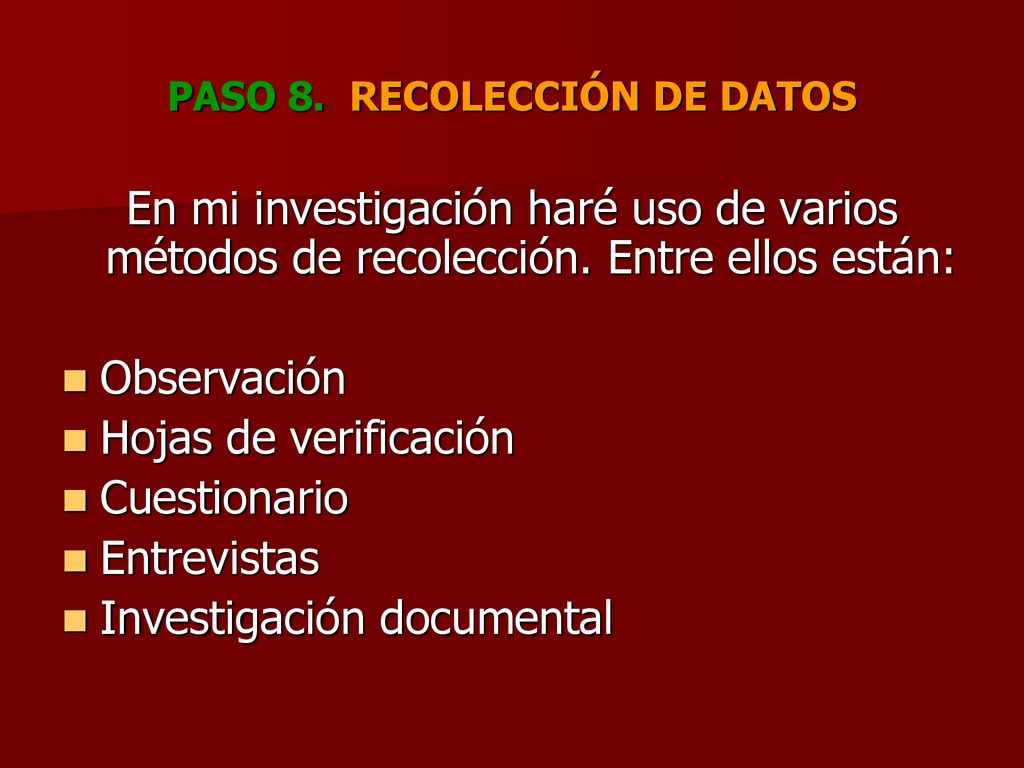 PASO 8. RECOLECCIÓN DE DATOS

En mi investigación haré uso de varios métodos de recolección. Entre ellos están:

- Observación
- Hojas de verificación
- Cuestionario
- Entrevistas
- Investigación documental